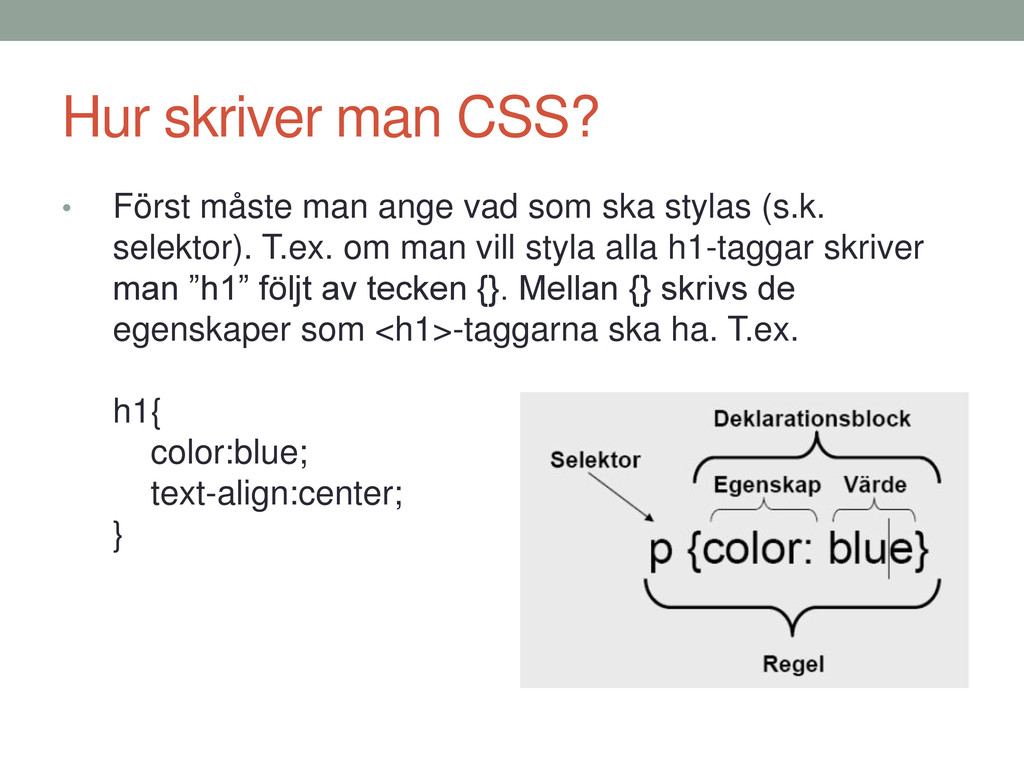 Hur skriver man CSS?

• Först måste man ange vad som ska stylas (s.k. selektor). T.ex. om man vill styla alla h1-taggar skriver man ”h1” följt av tecken {}. Mellan {} skrivs de egenskaper som <h1>-taggarna ska ha. T.ex.

h1{
color:blue;
text-align:center;
}

Deklarationsblock
Selektor
Egenskap
Värde
p {color: blue}
Regel